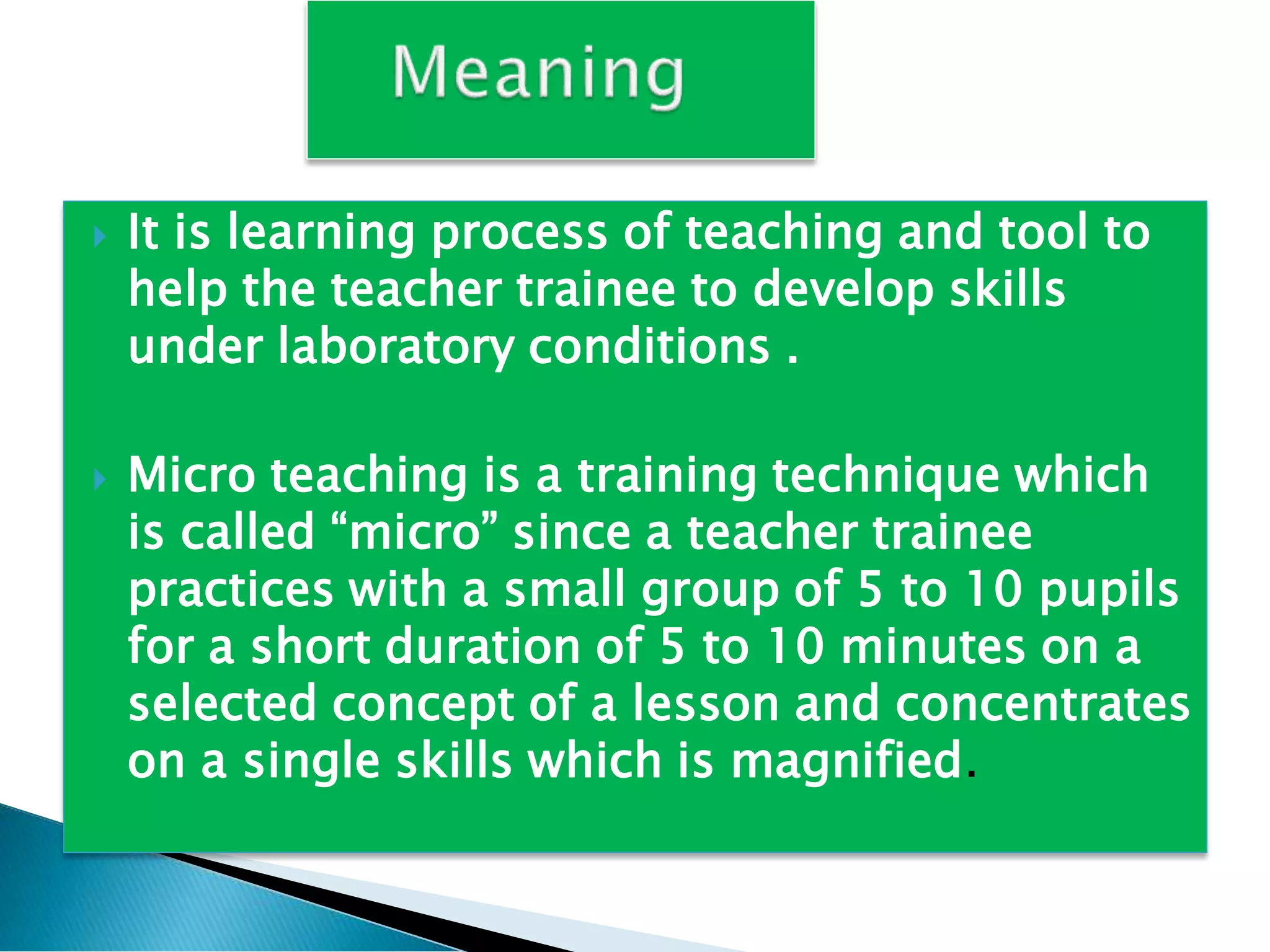 Meaning

It is learning process of teaching and tool to help the teacher trainee to develop skills under laboratory conditions .

Micro teaching is a training technique which is called “micro” since a teacher trainee practices with a small group of 5 to 10 pupils for a short duration of 5 to 10 minutes on a selected concept of a lesson and concentrates on a single skills which is magnified.